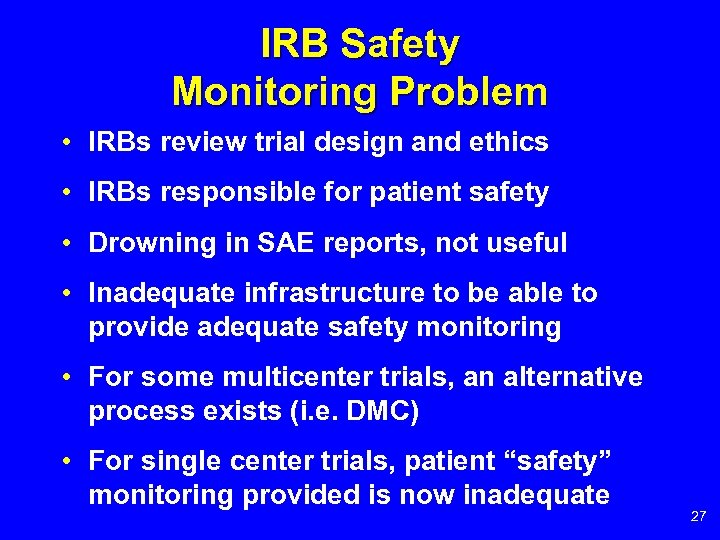 IRB Safety
Monitoring Problem

• IRBs review trial design and ethics

• IRBs responsible for patient safety

• Drowning in SAE reports, not useful

• Inadequate infrastructure to be able to provide adequate safety monitoring

• For some multicenter trials, an alternative process exists (i.e. DMC)

• For single center trials, patient “safety” monitoring provided is now inadequate

27